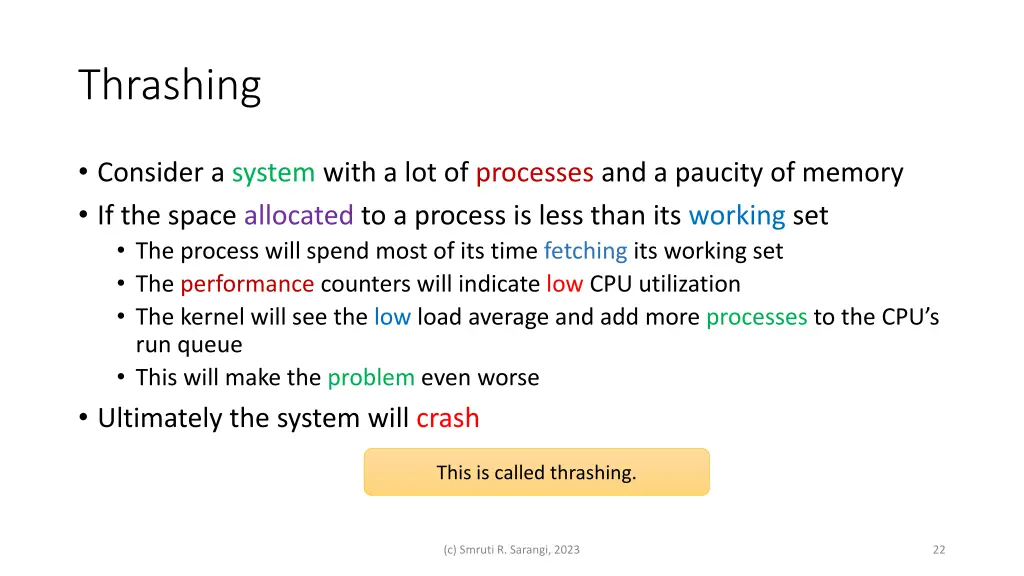 Thrashing

• Consider a system with a lot of processes and a paucity of memory
• If the space allocated to a process is less than its working set
  • The process will spend most of its time fetching its working set
  • The performance counters will indicate low CPU utilization
  • The kernel will see the low load average and add more processes to the CPU's run queue
  • This will make the problem even worse
• Ultimately the system will crash

This is called thrashing.

(c) Smruti R. Sarangi, 2023

22